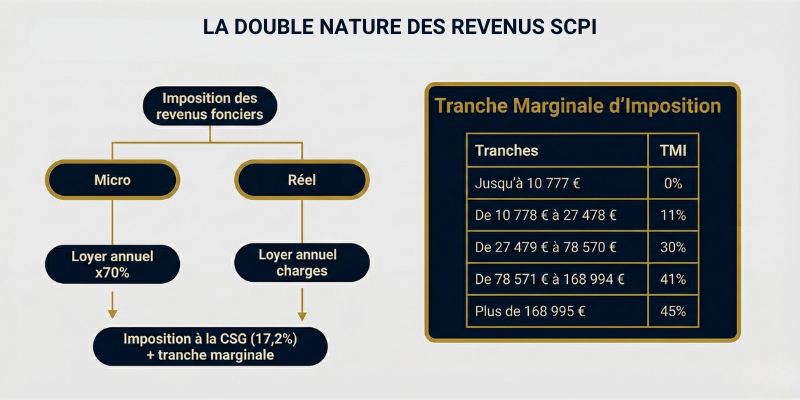 LA DOUBLE NATURE DES REVENUS SCPI

Imposition des revenus fonciers

Micro

Réel

Loyer annuel x70%

Loyer annuel charges

Imposition à la CSG (17,2%) + tranche marginale

Tranche Marginale d'Imposition

| Tranches | TMI |
|---|---|
| Jusqu'à 10 777 € | 0% |
| De 10 778 € à 27 478 € | 11% |
| De 27 479 € à 78 570 € | 30% |
| De 78 571 € à 168 994 € | 41% |
| Plus de 168 995 € | 45% |